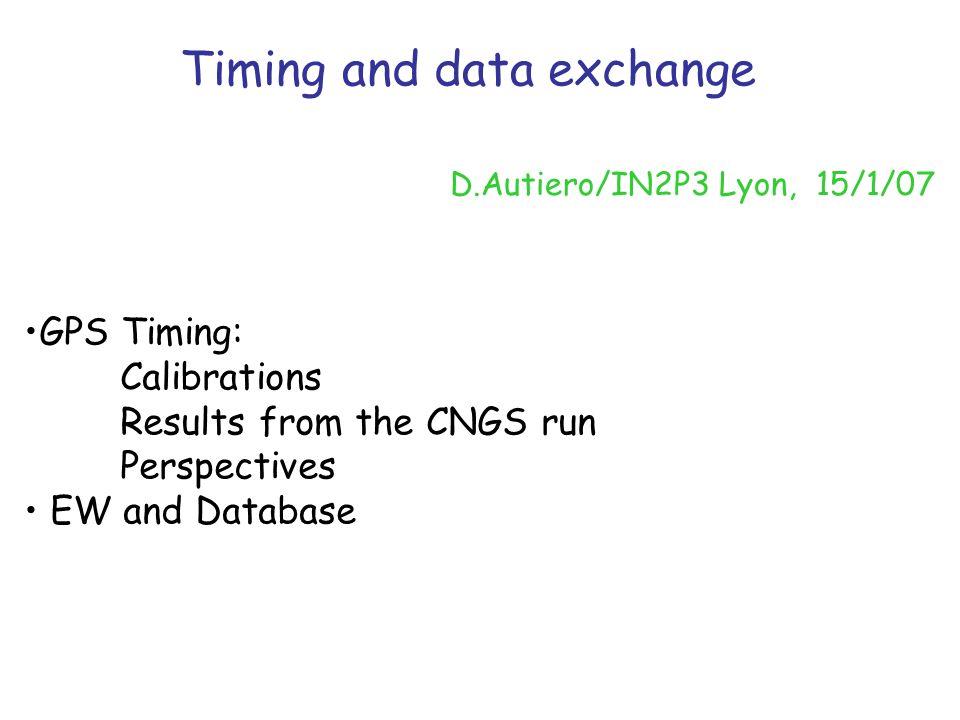 Timing and data exchange

D.Autiero/IN2P3 Lyon, 15/1/07

•GPS Timing:
Calibrations
Results from the CNGS run
Perspectives
• EW and Database